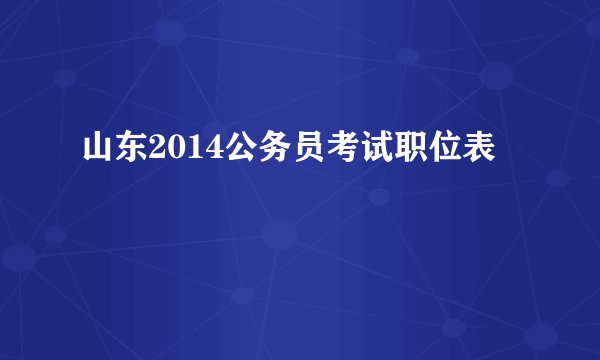 山东2014公务员考试职位表